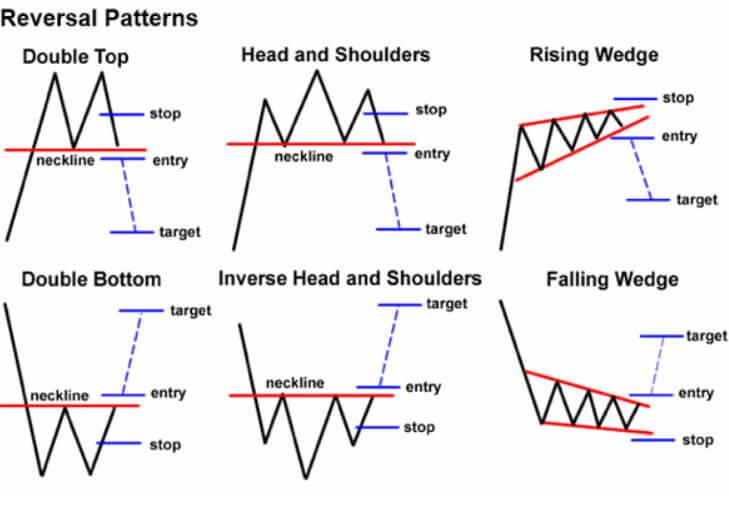 Reversal Patterns

Double Top

stop

neckline

entry

target

Head and Shoulders

stop

neckline

entry

target

Rising Wedge

stop

entry

target

Double Bottom

target

neckline

entry

stop

Inverse Head and Shoulders

target

neckline

entry

stop

Falling Wedge

target

entry

stop